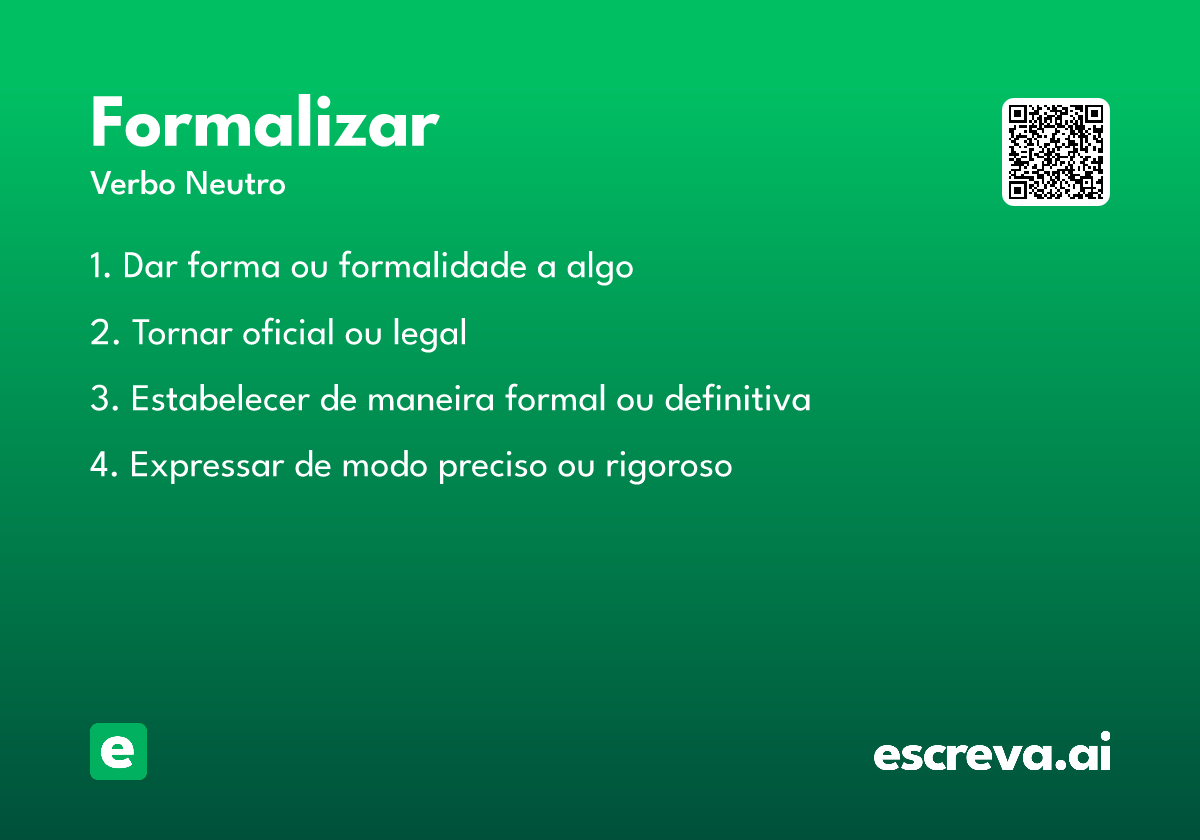 Formalizar
Verbo Neutro

1. Dar forma ou formalidade a algo

2. Tornar oficial ou legal

3. Estabelecer de maneira formal ou definitiva

4. Expressar de modo preciso ou rigoroso

e

escreva.ai